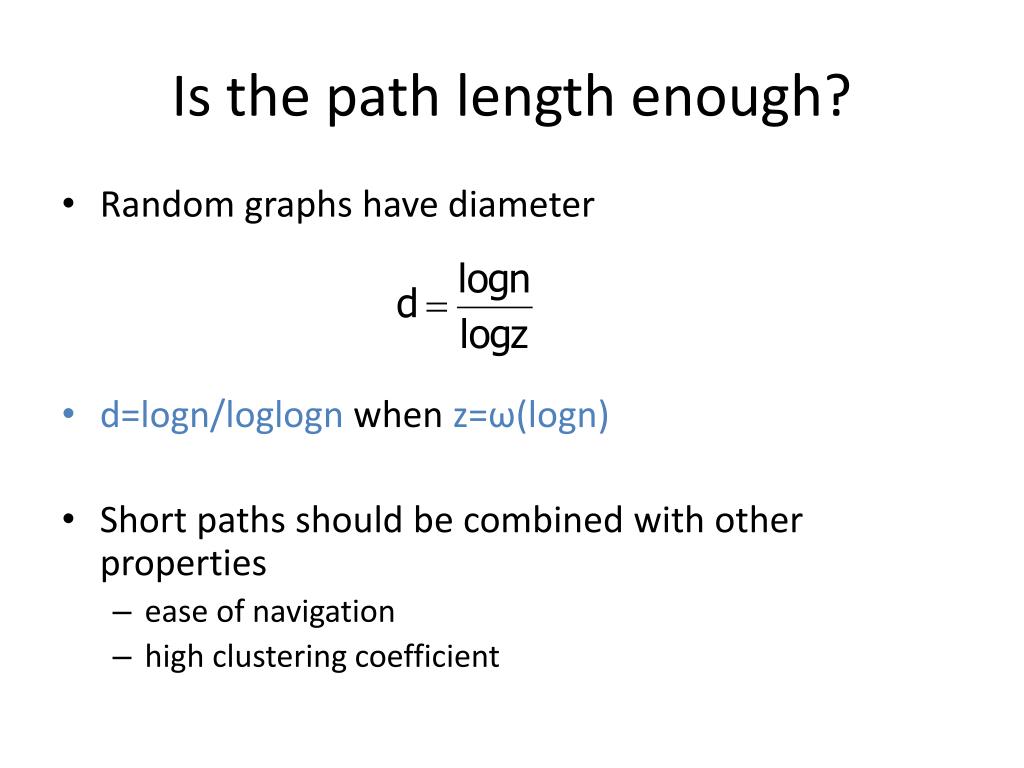 Is the path length enough?

• Random graphs have diameter

$d = \frac{\log n}{\log z}$

• d=logn/loglogn when z=ω(logn)

• Short paths should be combined with other properties
– ease of navigation
– high clustering coefficient